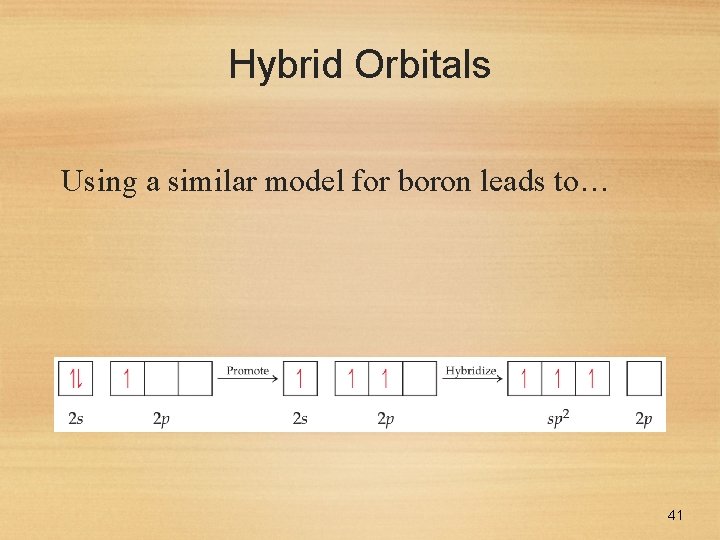 Hybrid Orbitals

Using a similar model for boron leads to…

Promote

Hybridize

$2s$ $2p$ $2s$ $2p$ $sp^2$ $2p$

41